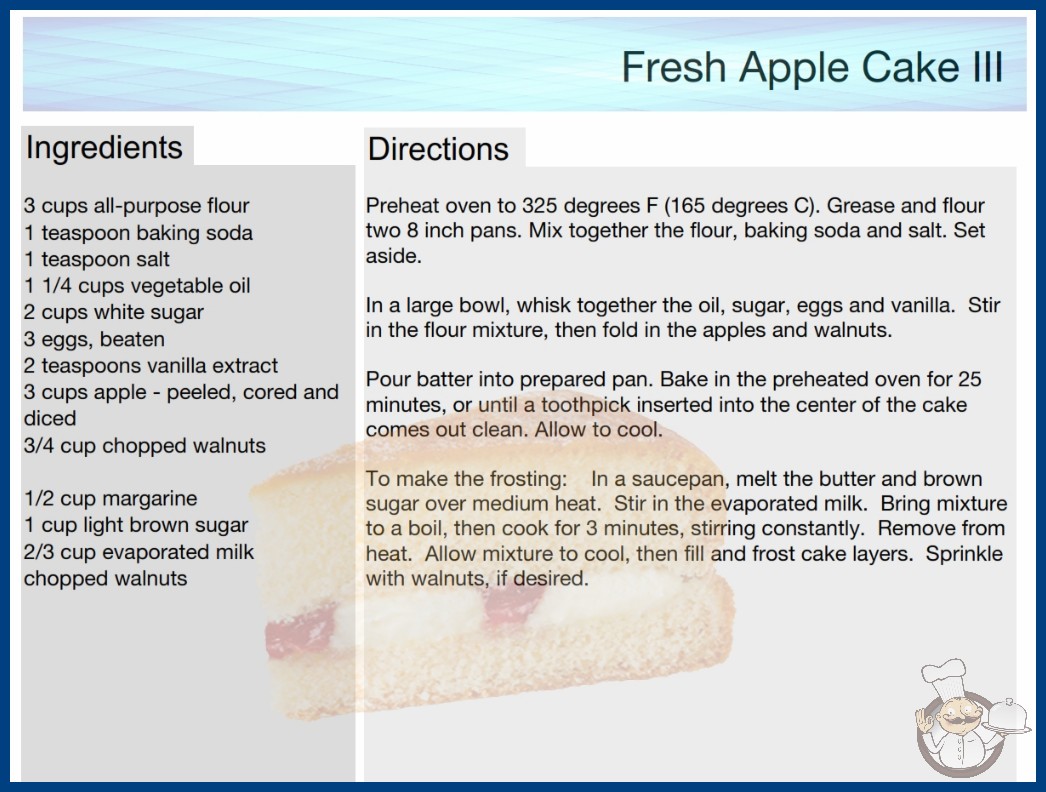 Fresh Apple Cake III

Ingredients

3 cups all-purpose flour
1 teaspoon baking soda
1 teaspoon salt
1 1/4 cups vegetable oil
2 cups white sugar
3 eggs, beaten
2 teaspoons vanilla extract
3 cups apple - peeled, cored and diced
3/4 cup chopped walnuts

1/2 cup margarine
1 cup light brown sugar
2/3 cup evaporated milk
chopped walnuts

Directions

Preheat oven to 325 degrees F (165 degrees C). Grease and flour two 8 inch pans. Mix together the flour, baking soda and salt. Set aside.

In a large bowl, whisk together the oil, sugar, eggs and vanilla. Stir in the flour mixture, then fold in the apples and walnuts.

Pour batter into prepared pan. Bake in the preheated oven for 25 minutes, or until a toothpick inserted into the center of the cake comes out clean. Allow to cool.

To make the frosting: In a saucepan, melt the butter and brown sugar over medium heat. Stir in the evaporated milk. Bring mixture to a boil, then cook for 3 minutes, stirring constantly. Remove from heat. Allow mixture to cool, then fill and frost cake layers. Sprinkle with walnuts, if desired.